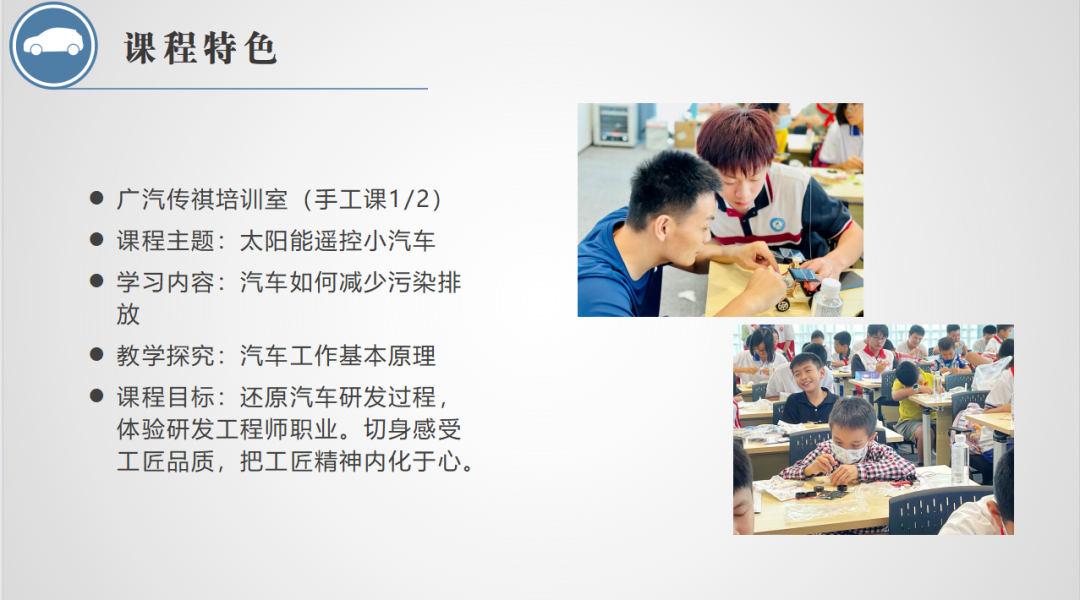 课程特色

● 广汽传祺培训室（手工课1/2）
● 课程主题：太阳能遥控小汽车
● 学习内容：汽车如何减少污染排放
● 教学探究：汽车工作基本原理
● 课程目标：还原汽车研发过程，体验研发工程师职业。切身感受工匠品质，把工匠精神内化于心。